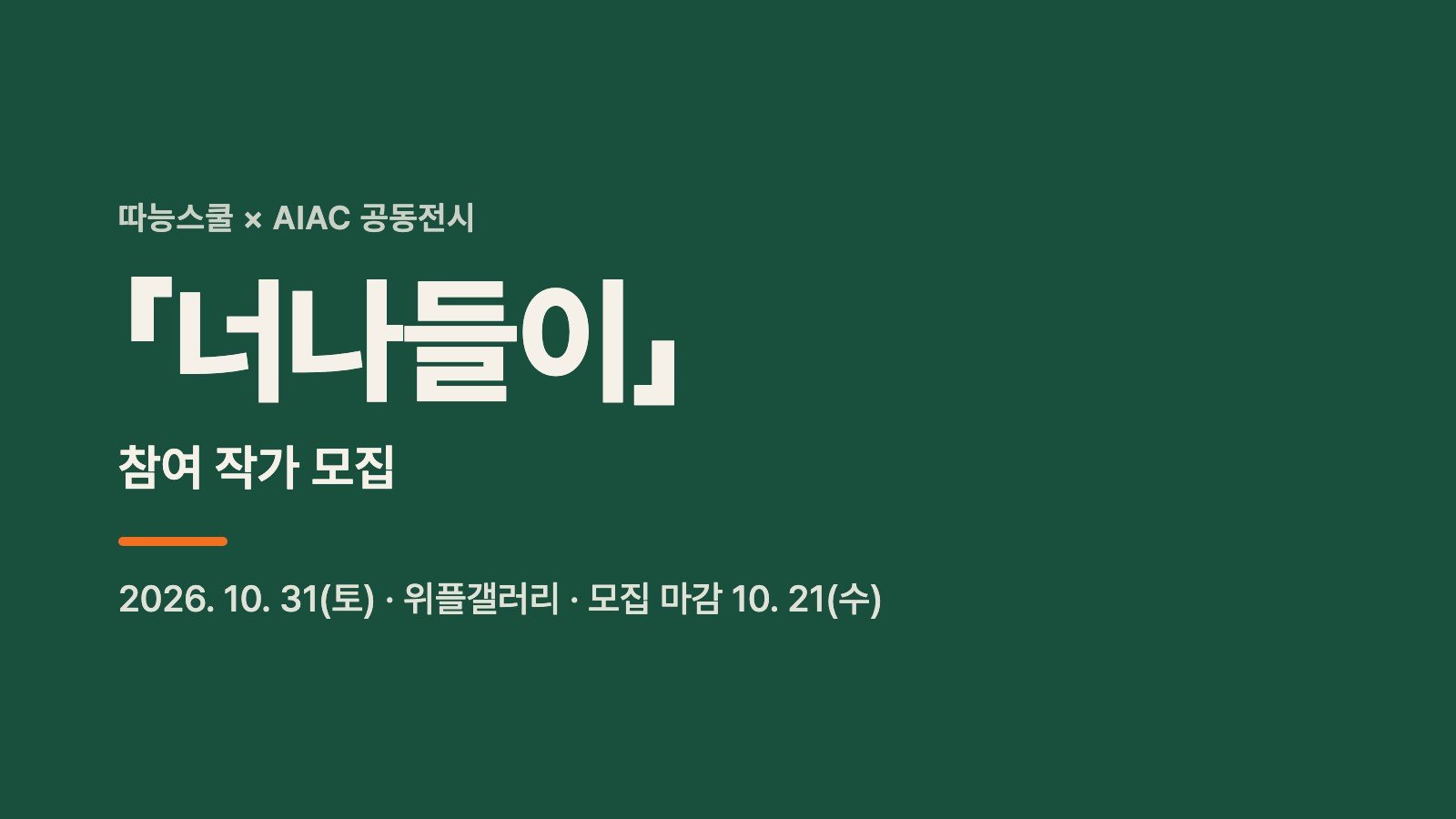 따능스쿨 × AIAC 공동전시

「너나들이」

참여 작가 모집

2026. 10. 31(토) · 위플갤러리 · 모집 마감 10. 21(수)